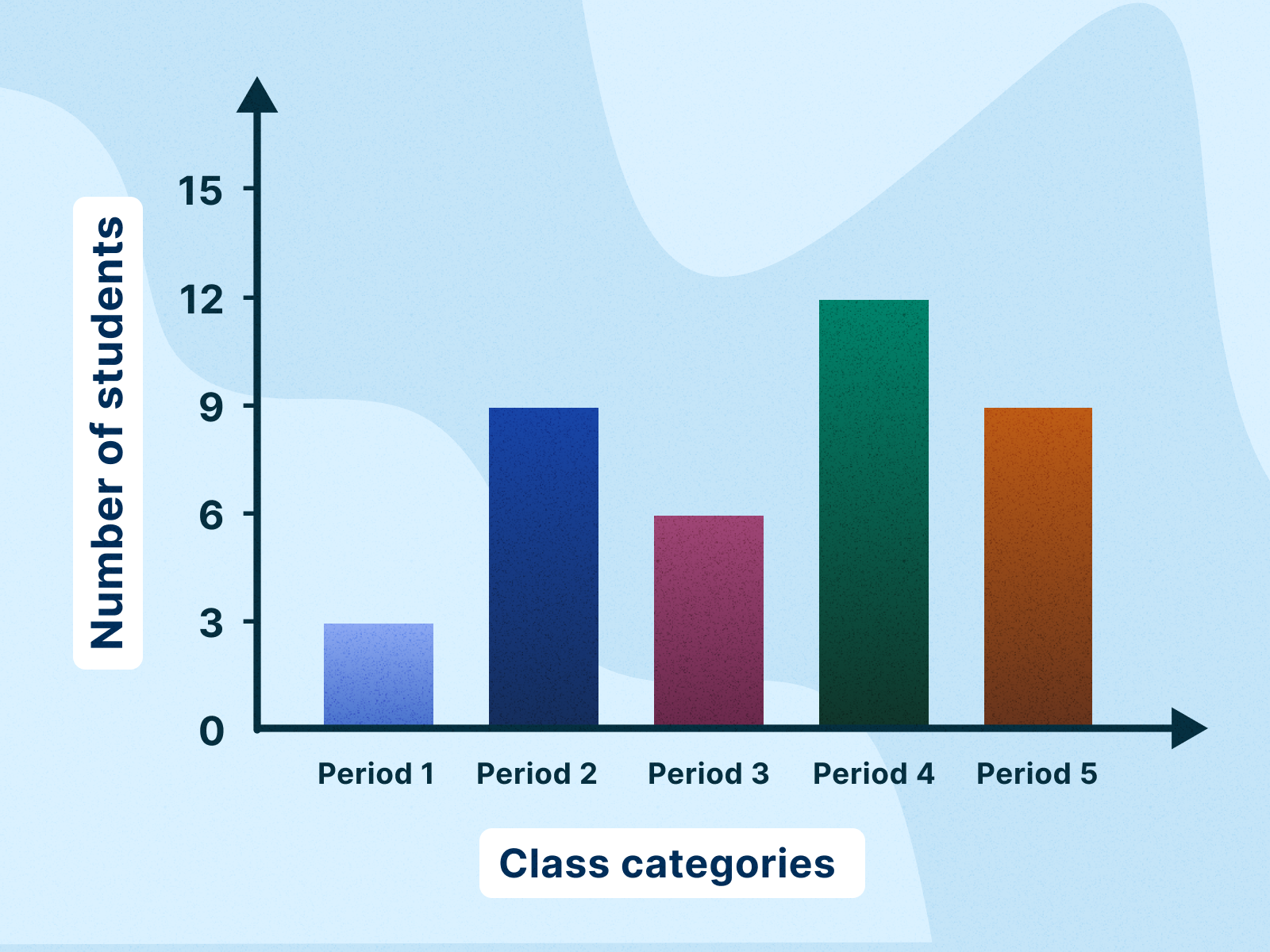 Number of students

15
12
9
6
3
0

Period 1
Period 2
Period 3
Period 4
Period 5

Class categories